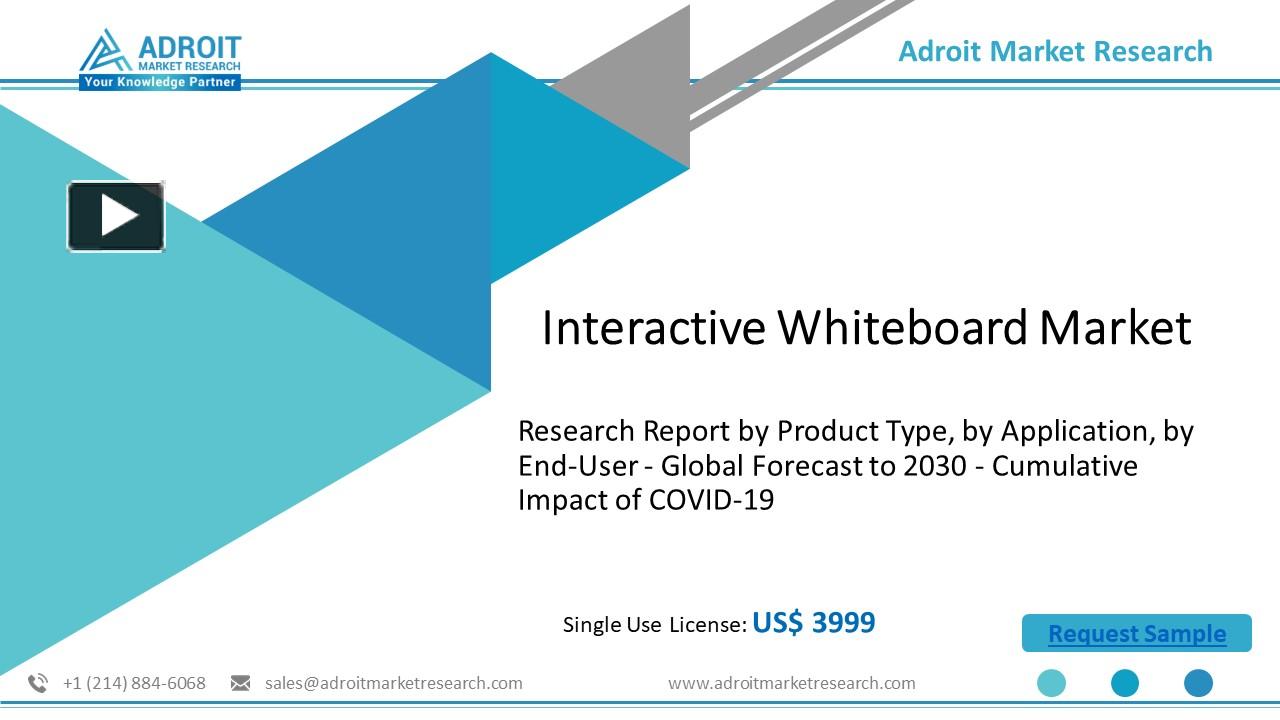 ADROIT
MARKET RESEARCH
Your Knowledge Partner

Adroit Market Research

Interactive Whiteboard Market

Research Report by Product Type, by Application, by End-User - Global Forecast to 2030 - Cumulative Impact of COVID-19

Single Use License: US$ 3999

Request Sample

+1 (214) 884-6068 sales@adroitmarketresearch.com www.adroitmarketresearch.com